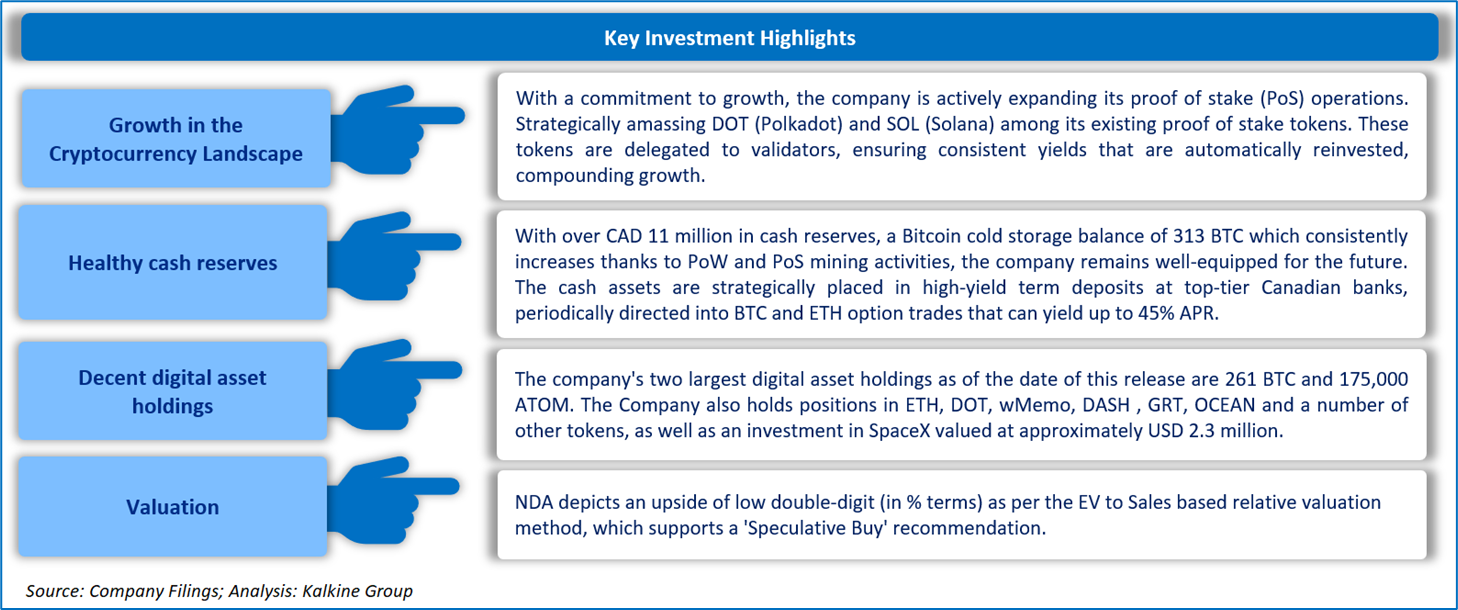 Key Investment Highlights

Growth in the Cryptocurrency Landscape

With a commitment to growth, the company is actively expanding its proof of stake (PoS) operations. Strategically amassing DOT (Polkadot) and SOL (Solana) among its existing proof of stake tokens. These tokens are delegated to validators, ensuring consistent yields that are automatically reinvested, compounding growth.

Healthy cash reserves

With over CAD 11 million in cash reserves, a Bitcoin cold storage balance of 313 BTC which consistently increases thanks to PoW and PoS mining activities, the company remains well-equipped for the future. The cash assets are strategically placed in high-yield term deposits at top-tier Canadian banks, periodically directed into BTC and ETH option trades that can yield up to 45% APR.

Decent digital asset holdings

The company's two largest digital asset holdings as of the date of this release are 261 BTC and 175,000 ATOM. The Company also holds positions in ETH, DOT, wMemo, DASH , GRT, OCEAN and a number of other tokens, as well as an investment in SpaceX valued at approximately USD 2.3 million.

Valuation

NDA depicts an upside of low double-digit (in % terms) as per the EV to Sales based relative valuation method, which supports a 'Speculative Buy' recommendation.

Source: Company Filings; Analysis: Kalkine Group